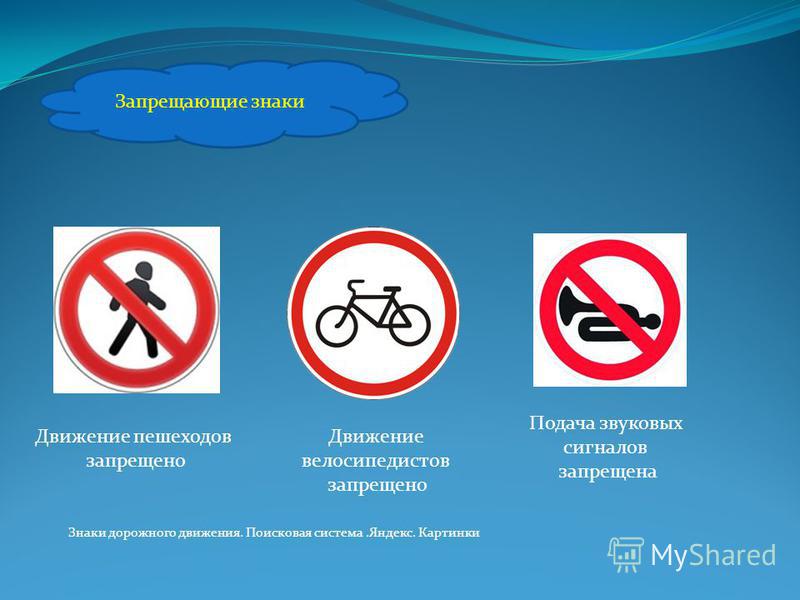 Запрещающие знаки

Движение пешеходов запрещено

Движение велосипедистов запрещено

Подача звуковых сигналов запрещена

Знаки дорожного движения. Поисковая система .Яндекс. Картинки

MyShared